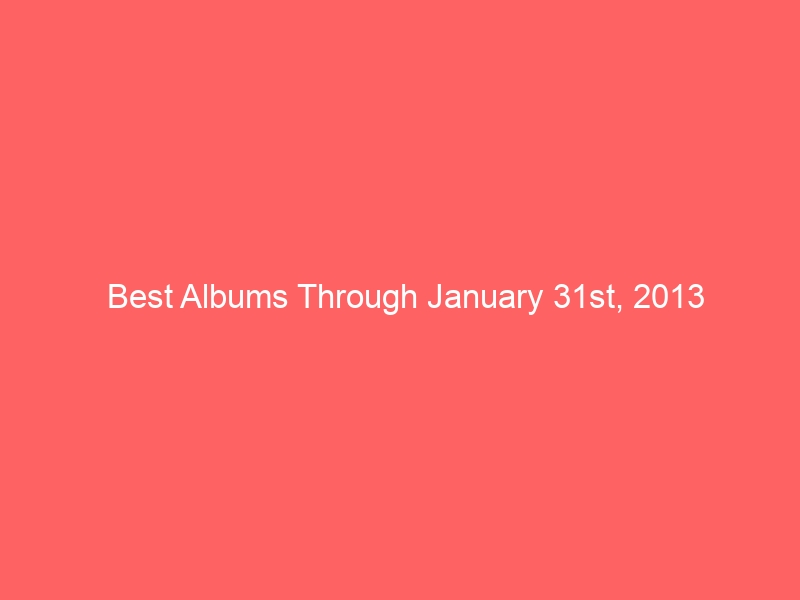 Best Albums Through January 31st, 2013